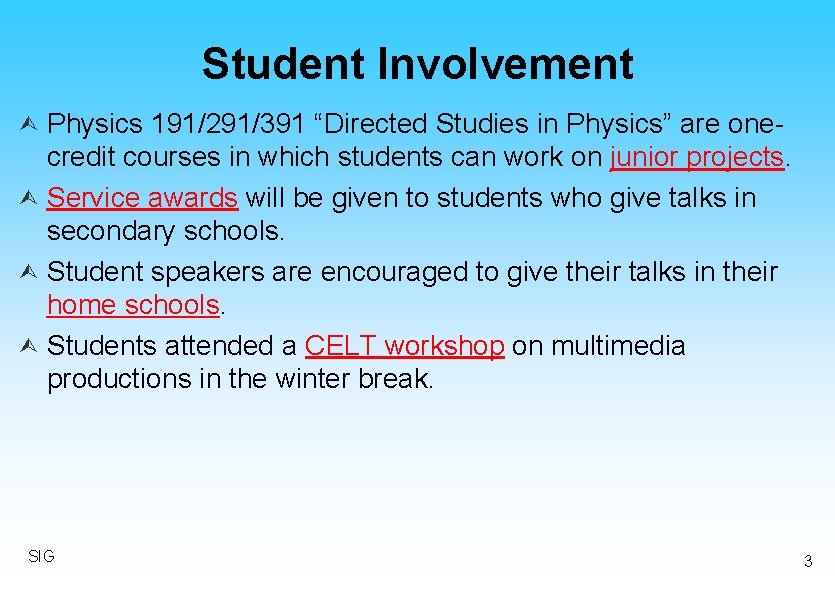 Student Involvement

Physics 191/291/391 “Directed Studies in Physics” are one-credit courses in which students can work on junior projects.

Service awards will be given to students who give talks in secondary schools.

Student speakers are encouraged to give their talks in their home schools.

Students attended a CELT workshop on multimedia productions in the winter break.

SIG

3